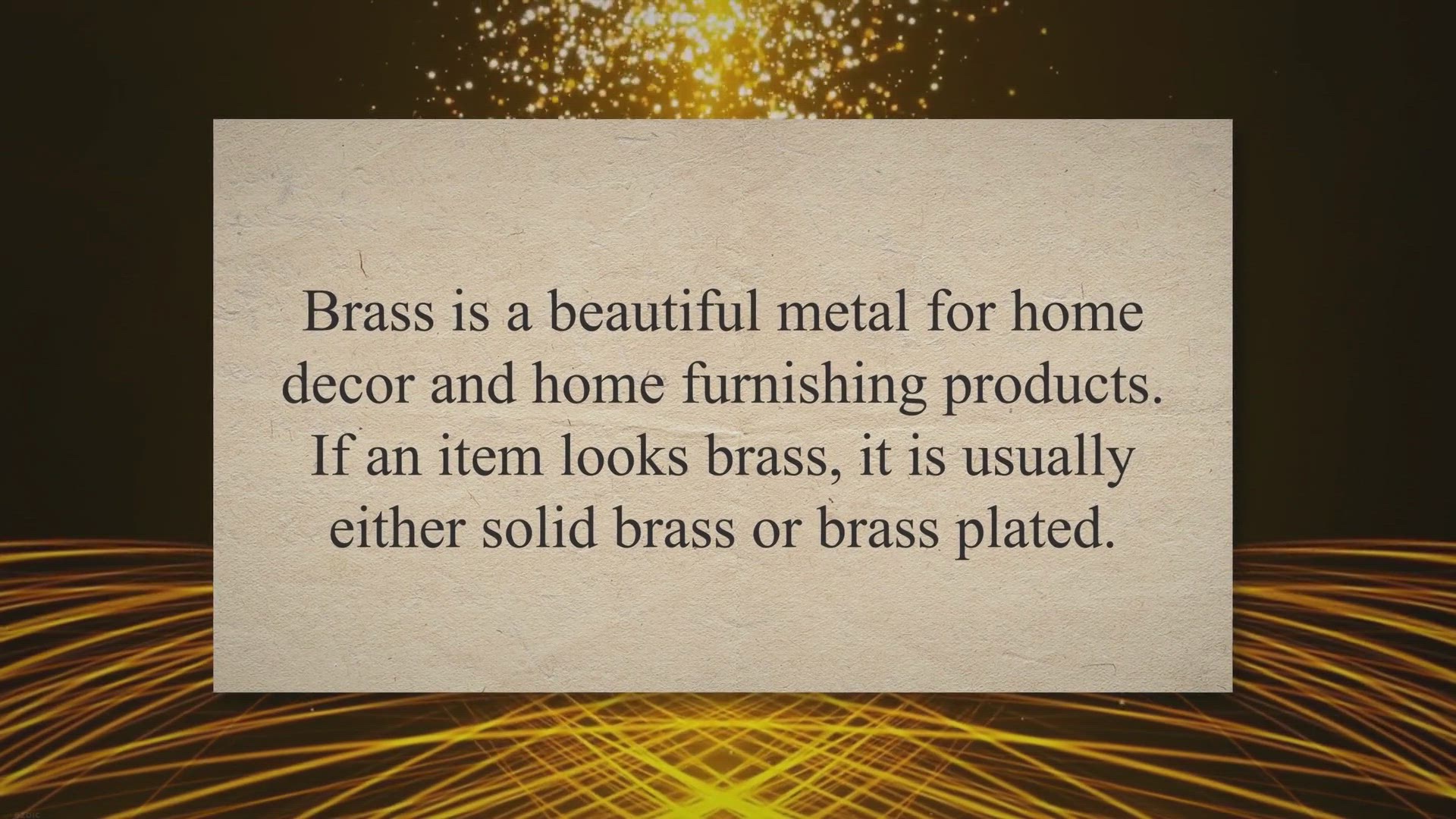 Brass is a beautiful metal for home decor and home furnishing products. If an item looks brass, it is usually either solid brass or brass plated.